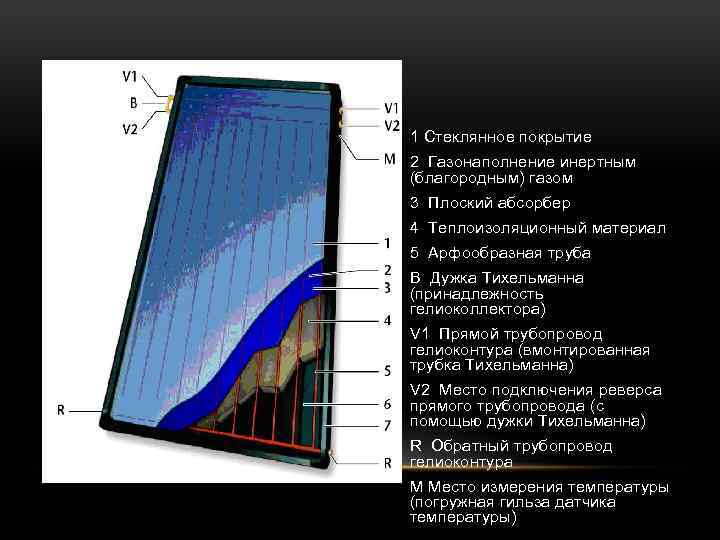 V1
B
V2
V1
V2
M
1
2
3
4
5
6
7
R
R

1 Стеклянное покрытие

2 Газонаполнение инертным (благородным) газом

3 Плоский абсорбер

4 Теплоизоляционный материал

5 Арфообразная труба

B Дужка Тихельманна (принадлежность гелиоколлектора)

V1 Прямой трубопровод гелиоконтура (вмонтированная трубка Тихельманна)

V2 Место подключения реверса прямого трубопровода (с помощью дужки Тихельманна)

R Обратный трубопровод гелиоконтура

M Место измерения температуры (погружная гильза датчика температуры)